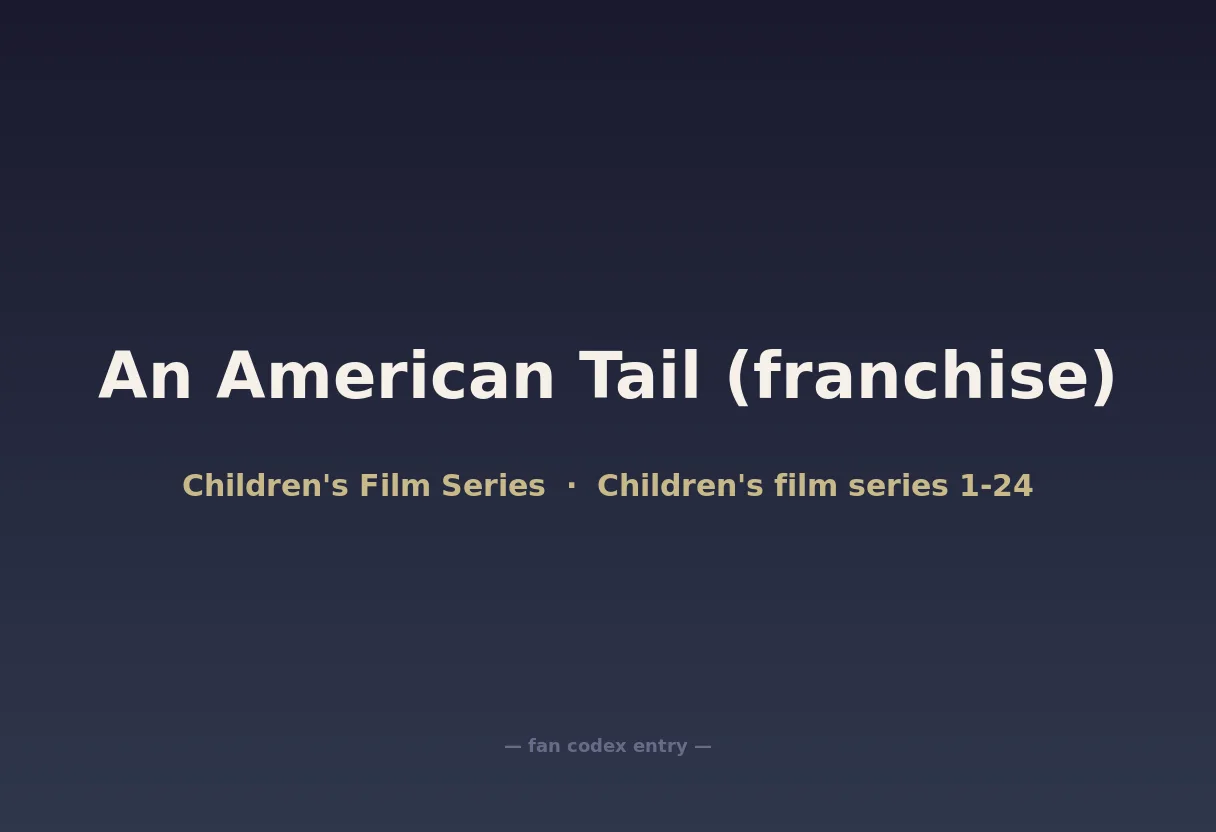 An American Tail (franchise)

Children's Film Series · Children's film series 1-24

— fan codex entry —